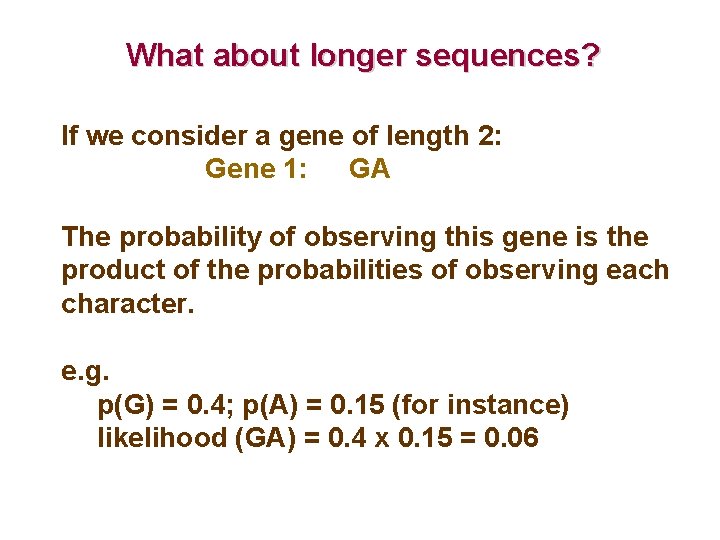 What about longer sequences?

If we consider a gene of length 2:

Gene 1: GA

The probability of observing this gene is the product of the probabilities of observing each character.

e.g.

p(G) = 0.4; p(A) = 0.15 (for instance)
likelihood (GA) = 0.4 x 0.15 = 0.06